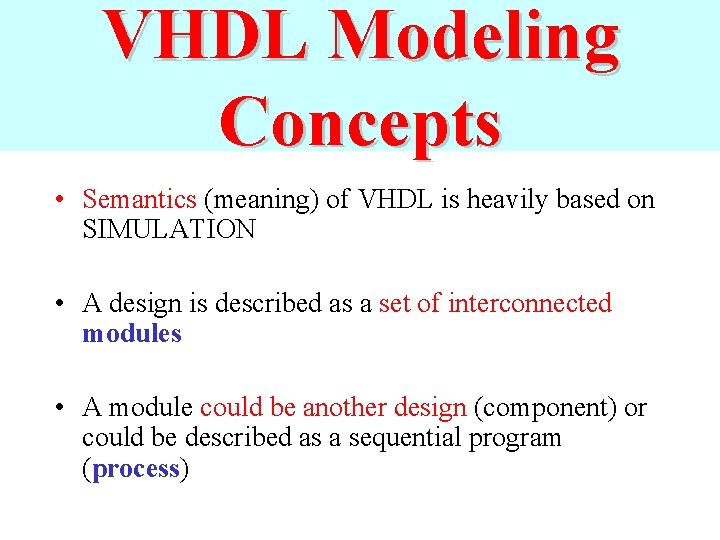 VHDL Modeling Concepts

• Semantics (meaning) of VHDL is heavily based on SIMULATION

• A design is described as a set of interconnected modules

• A module could be another design (component) or could be described as a sequential program (process)